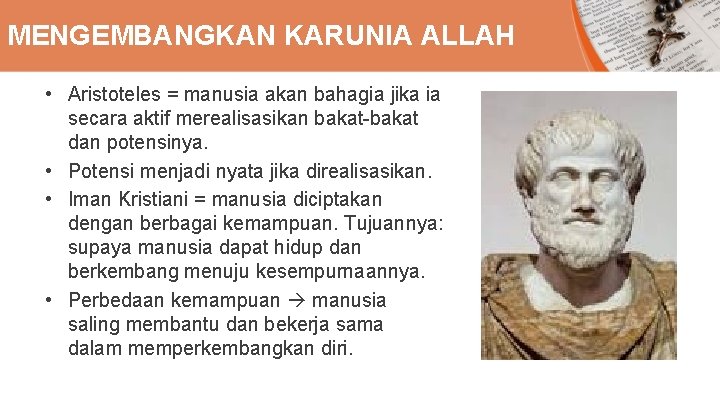 MENGEMBANGKAN KARUNIA ALLAH

• Aristoteles = manusia akan bahagia jika ia secara aktif merealisasikan bakat-bakat dan potensinya.
• Potensi menjadi nyata jika direalisasikan.
• Iman Kristiani = manusia diciptakan dengan berbagai kemampuan. Tujuannya: supaya manusia dapat hidup dan berkembang menuju kesempurnaannya.
• Perbedaan kemampuan → manusia saling membantu dan bekerja sama dalam memperkembangkan diri.